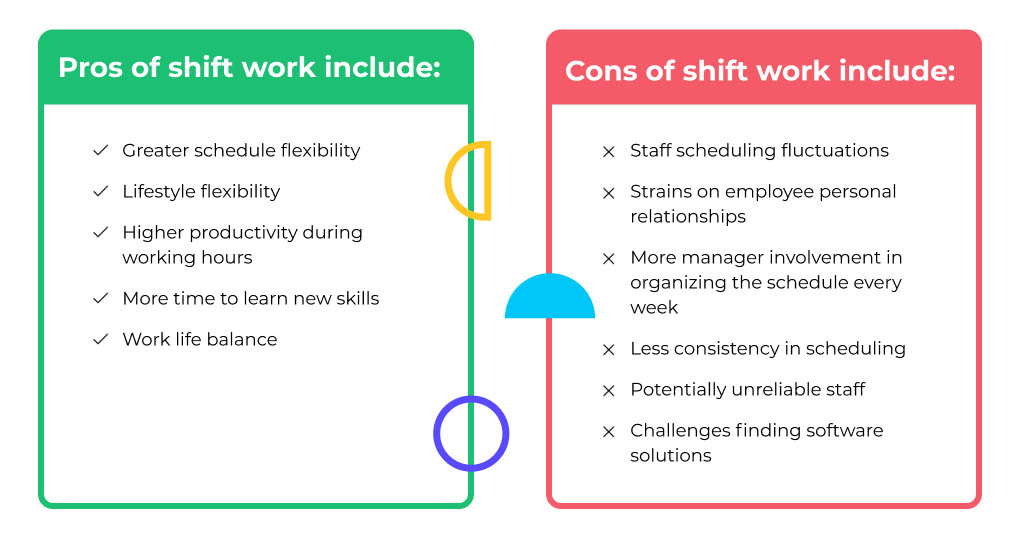 Pros of shift work include:

✓ Greater schedule flexibility
✓ Lifestyle flexibility
✓ Higher productivity during working hours
✓ More time to learn new skills
✓ Work life balance

Cons of shift work include:

× Staff scheduling fluctuations
× Strains on employee personal relationships
× More manager involvement in organizing the schedule every week
× Less consistency in scheduling
× Potentially unreliable staff
× Challenges finding software solutions